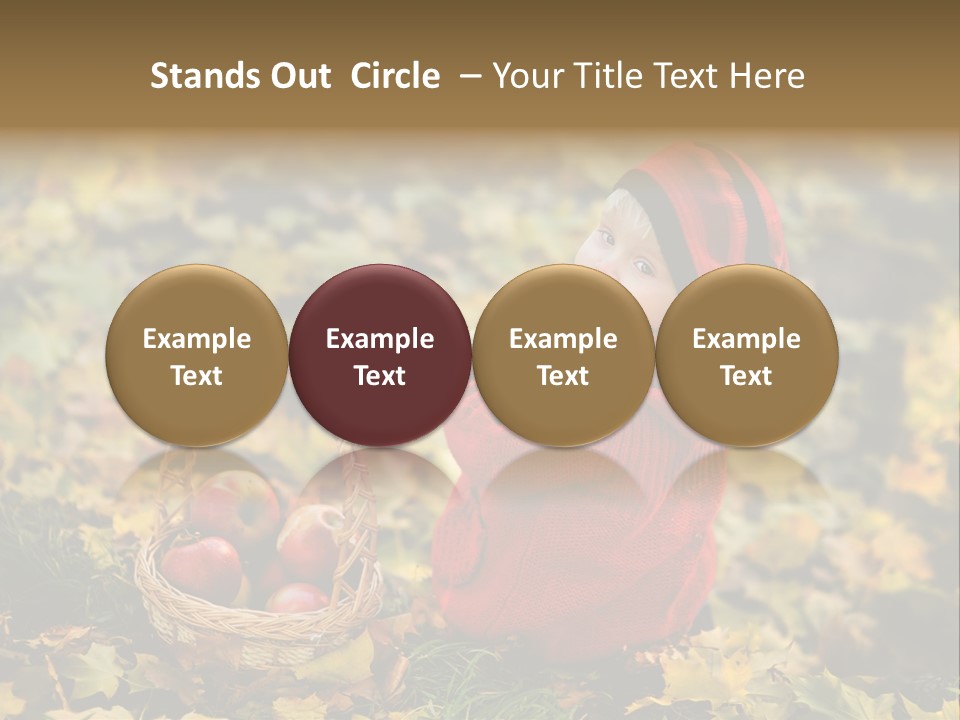 Stands Out Circle – Your Title Text Here

Example Text

Example Text

Example Text

Example Text